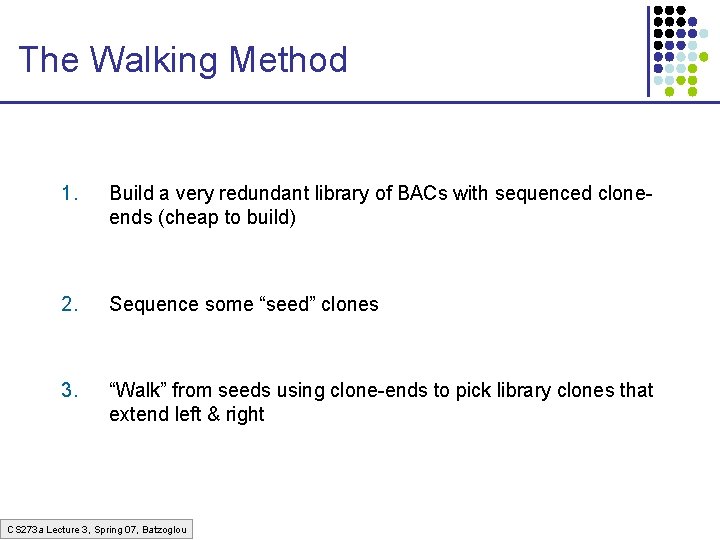 The Walking Method

1. Build a very redundant library of BACs with sequenced clone-ends (cheap to build)

2. Sequence some “seed” clones

3. “Walk” from seeds using clone-ends to pick library clones that extend left & right

CS273a Lecture 3, Spring 07, Batzoglou